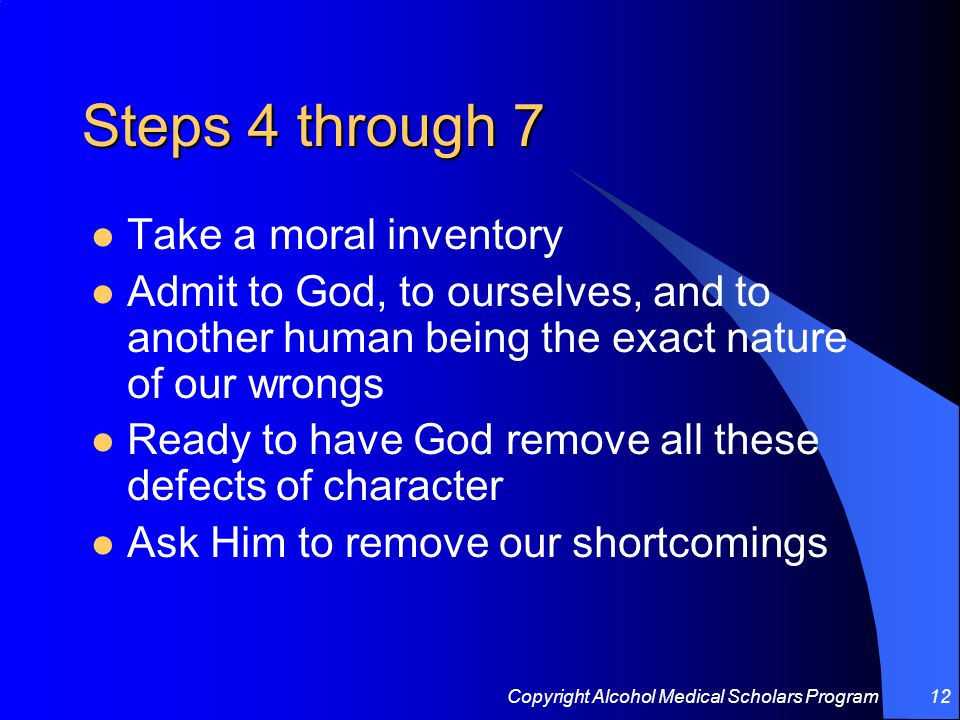 Steps 4 through 7

- Take a moral inventory
- Admit to God, to ourselves, and to another human being the exact nature of our wrongs
- Ready to have God remove all these defects of character
- Ask Him to remove our shortcomings

Copyright Alcohol Medical Scholars Program 12